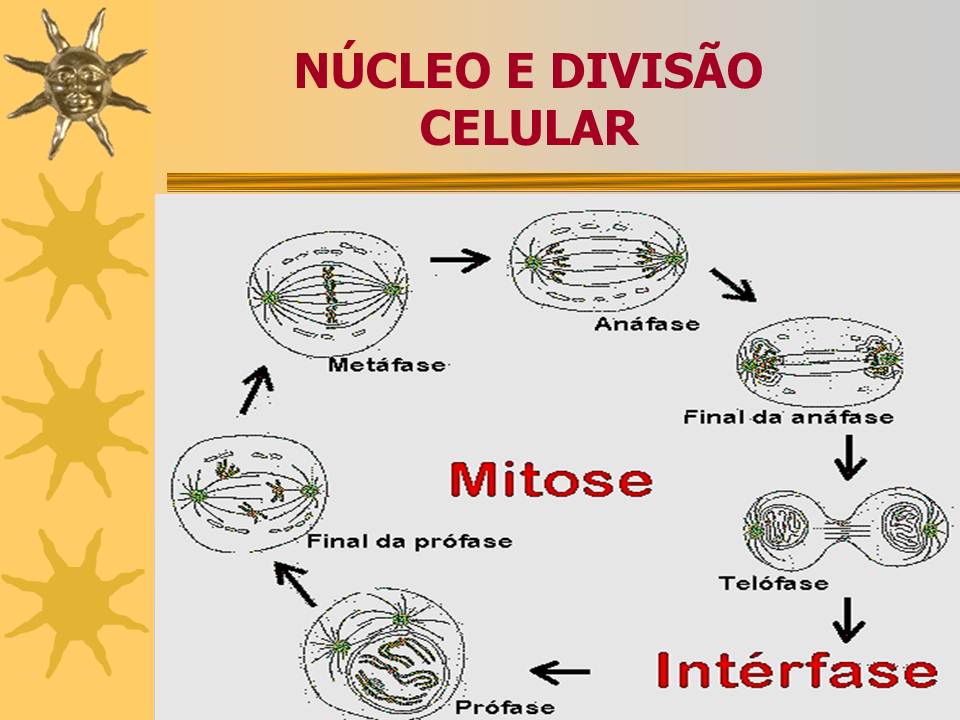 NÚCLEO E DIVISÃO CELULAR

Metáfase

Anáfase

Final da anáfase

Mitose

Final da prófase

Telófase

Intérfase

Prófase